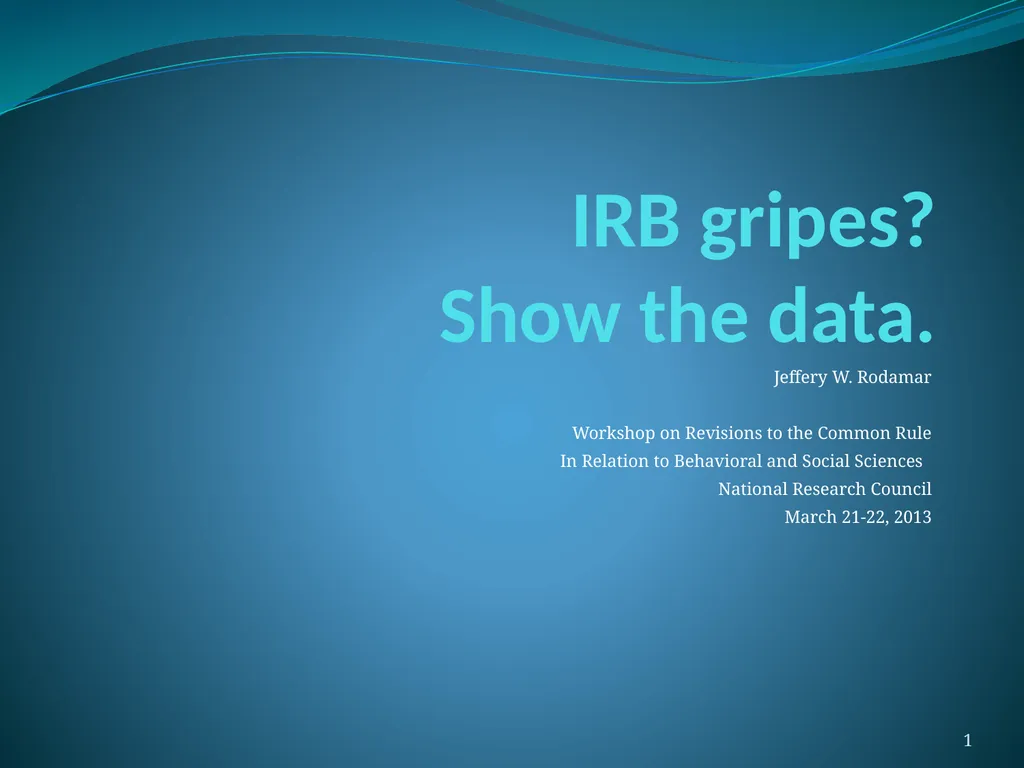 IRB gripes?
Show the data.

Jeffery W. Rodamar

Workshop on Revisions to the Common Rule
In Relation to Behavioral and Social Sciences
National Research Council
March 21-22, 2013

1